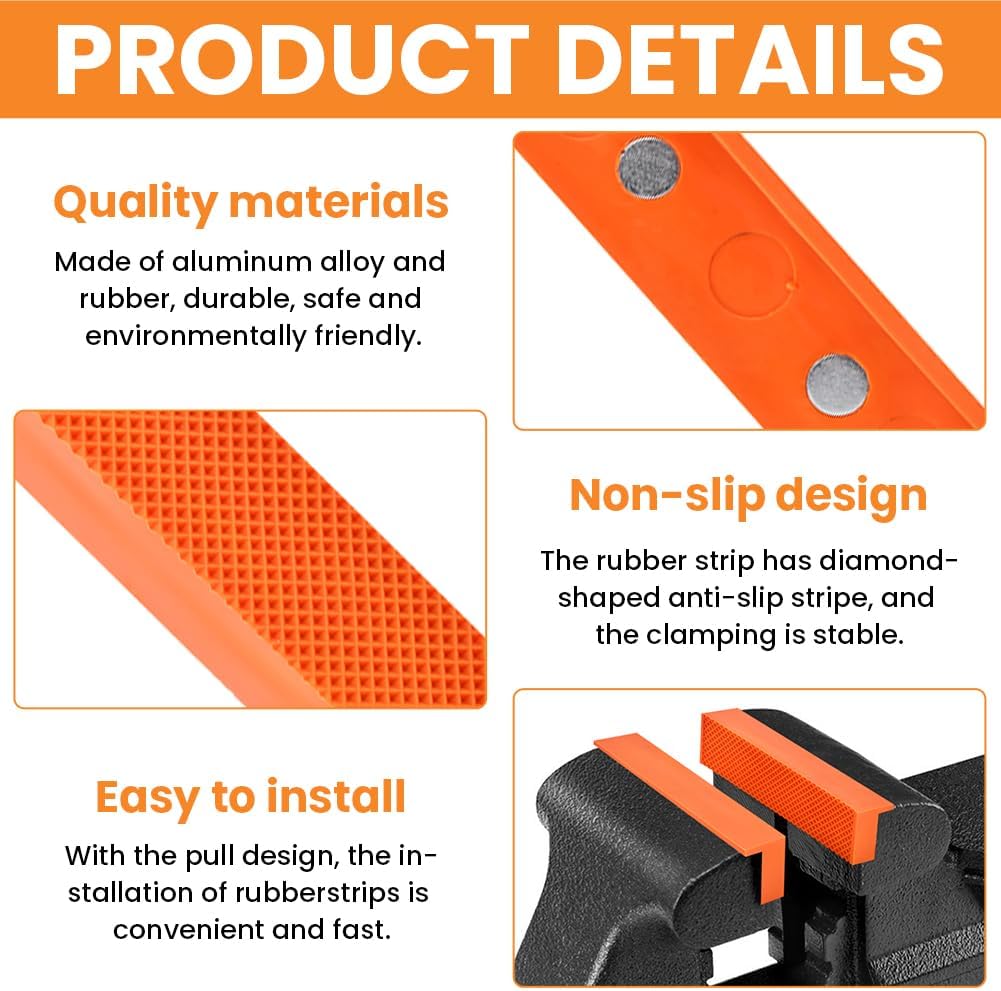 PRODUCT DETAILS

Quality materials

Made of aluminum alloy and rubber, durable, safe and environmentally friendly.

Non-slip design

The rubber strip has diamond-shaped anti-slip stripe, and the clamping is stable.

Easy to install

With the pull design, the installation of rubberstrips is convenient and fast.